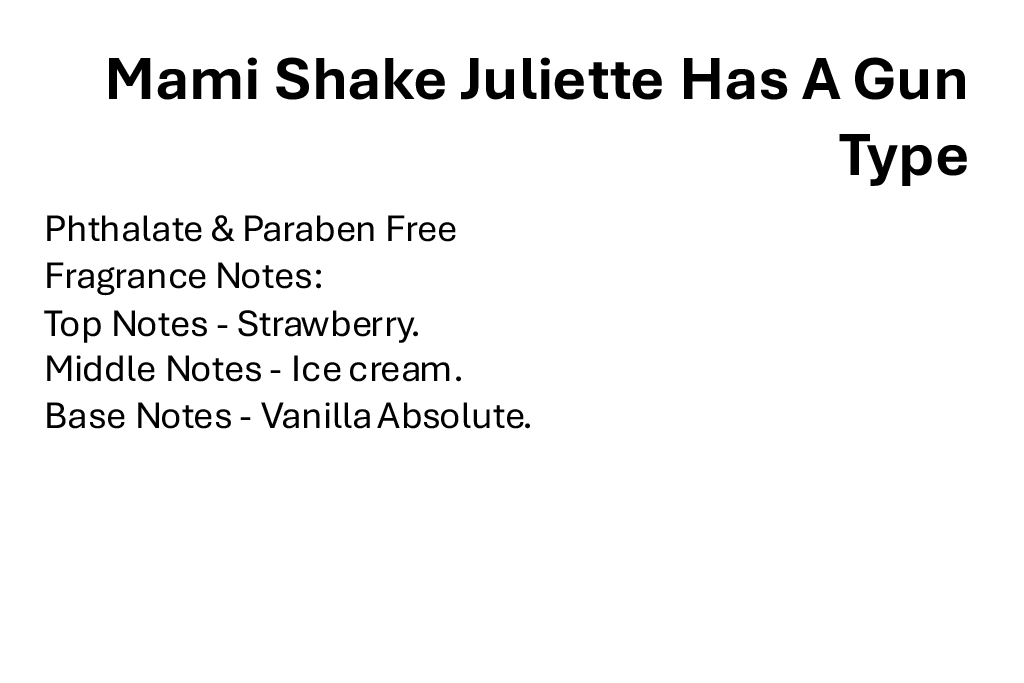 Mami Shake Juliette Has A Gun Type

Phthalate & Paraben Free
Fragrance Notes:
Top Notes - Strawberry.
Middle Notes - Ice cream.
Base Notes - Vanilla Absolute.